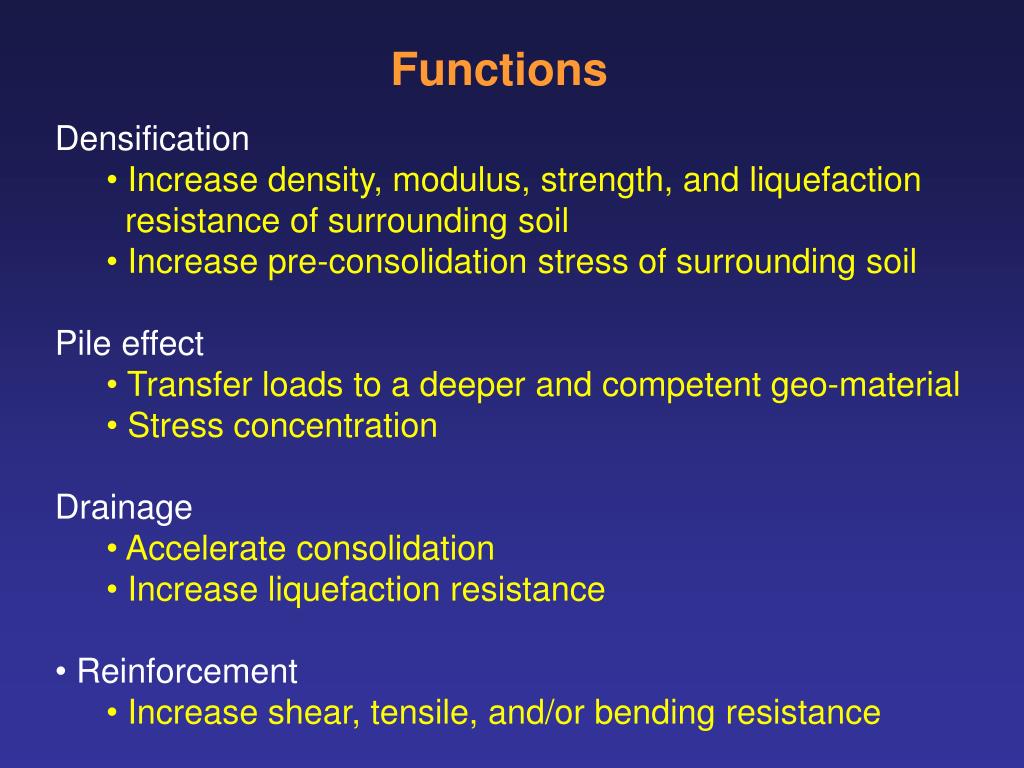 Functions

Densification
• Increase density, modulus, strength, and liquefaction resistance of surrounding soil
• Increase pre-consolidation stress of surrounding soil

Pile effect
• Transfer loads to a deeper and competent geo-material
• Stress concentration

Drainage
• Accelerate consolidation
• Increase liquefaction resistance

• Reinforcement
• Increase shear, tensile, and/or bending resistance